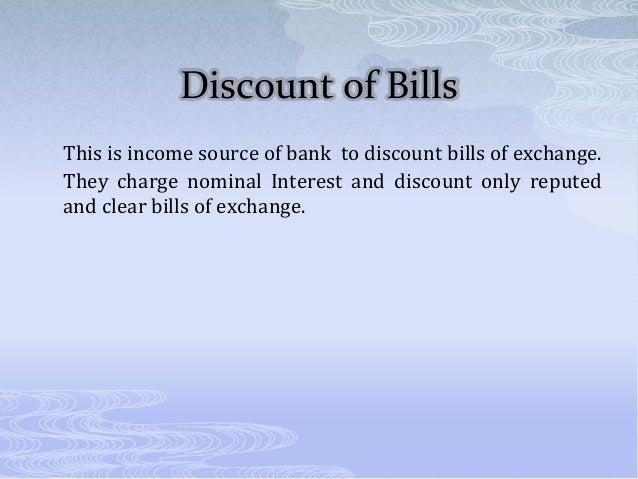 Discount of Bills

This is income source of bank to discount bills of exchange.
They charge nominal Interest and discount only reputed and clear bills of exchange.